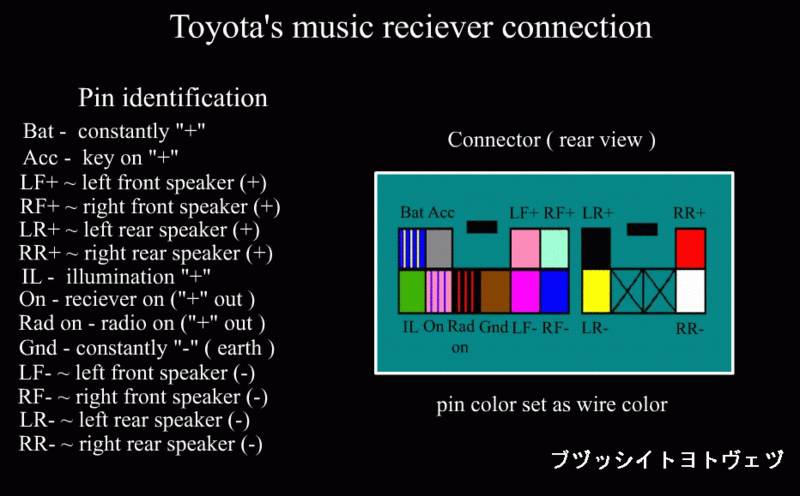 Toyota's music reciever connection

Pin identification

Bat - constantly "+"
Acc - key on "+"
LF+ ~ left front speaker (+)
RF+ ~ right front speaker (+)
LR+ ~ left rear speaker (+)
RR+ ~ right rear speaker (+)
IL - illumination "+"
On - reciever on ("+" out )
Rad on - radio on ("+" out )
Gnd - constantly "-" ( earth )
LF- ~ left front speaker (-)
RF- ~ right front speaker (-)
LR- ~ left rear speaker (-)
RR- ~ right rear speaker (-)

Connector ( rear view )

Bat Acc LF+ RF+ LR+ RR+

IL On Rad on Gnd LF- RF- LR- RR-

pin color set as wire color

ブヅッシイトヨトヴェヅ